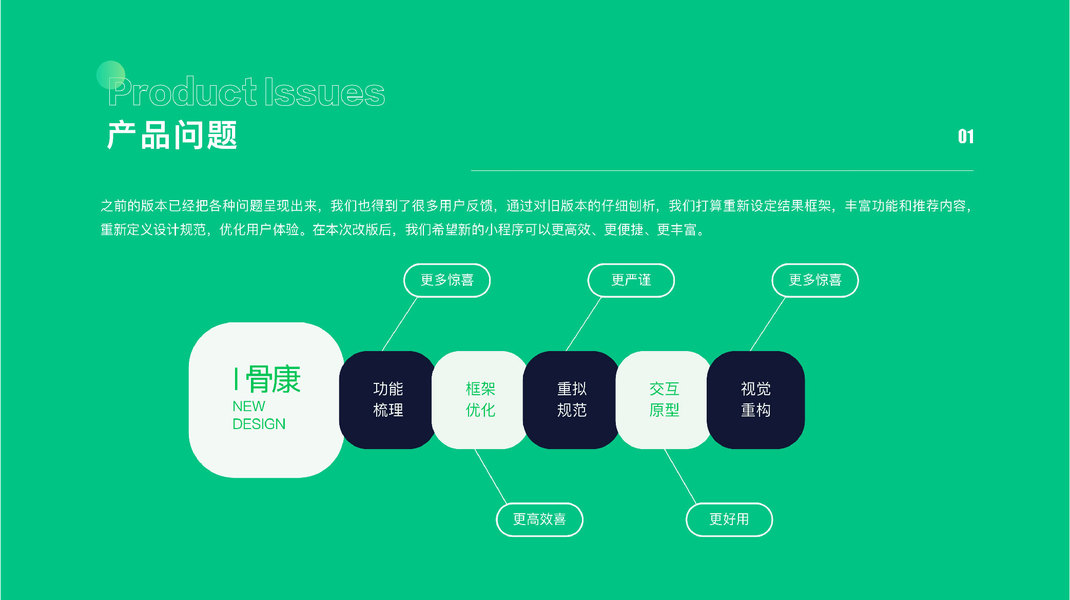 Product Issues
产品问题

01

之前的版本已经把各种问题呈现出来，我们也得到了很多用户反馈，通过对旧版本的仔细刨析，我们打算重新设定结果框架，丰富功能和推荐内容，重新定义设计规范，优化用户体验。在本次改版后，我们希望新的小程序可以更高效、更便捷、更丰富。

更多惊喜

更严谨

更多惊喜

I骨康
NEW
DESIGN

功能
梳理

框架
优化

重拟
规范

交互
原型

视觉
重构

更高效喜

更好用